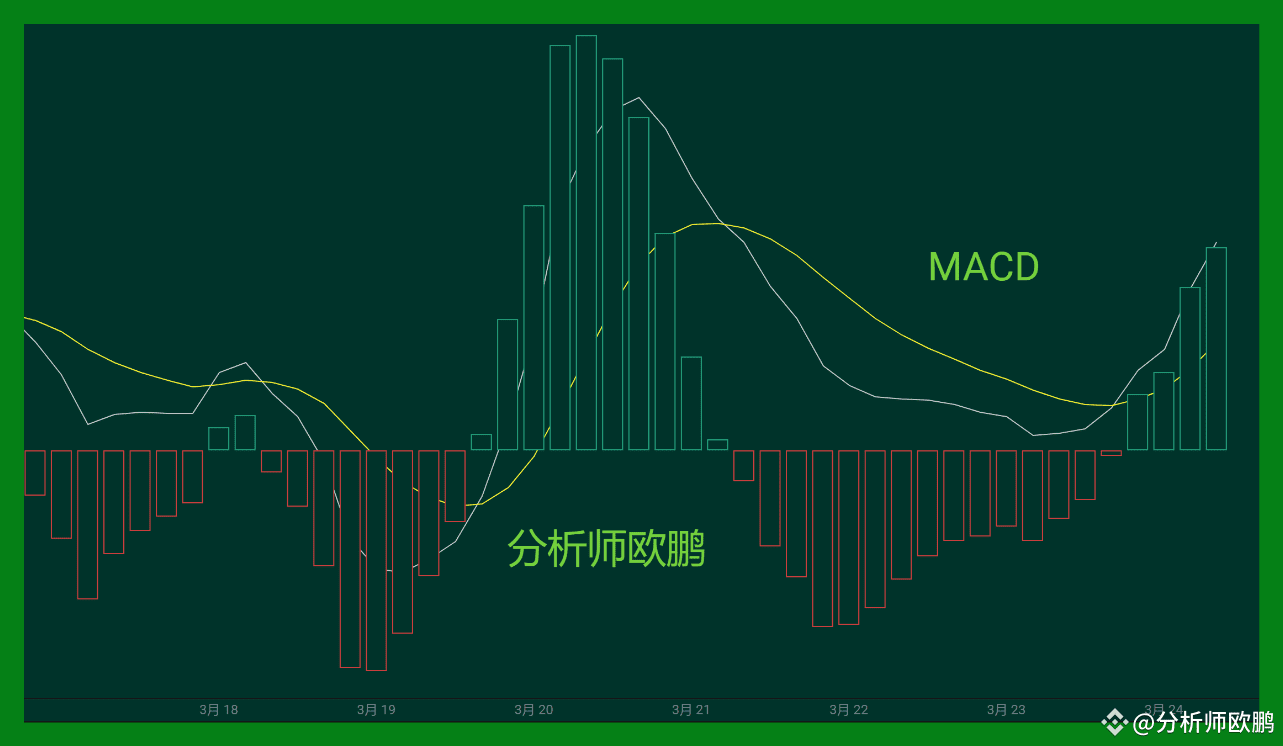 MACD

分析师欧鹏

3月 18
3月 19
3月 20
3月 21
3月 22
3月 23
3月 24

@分析师欧鹏